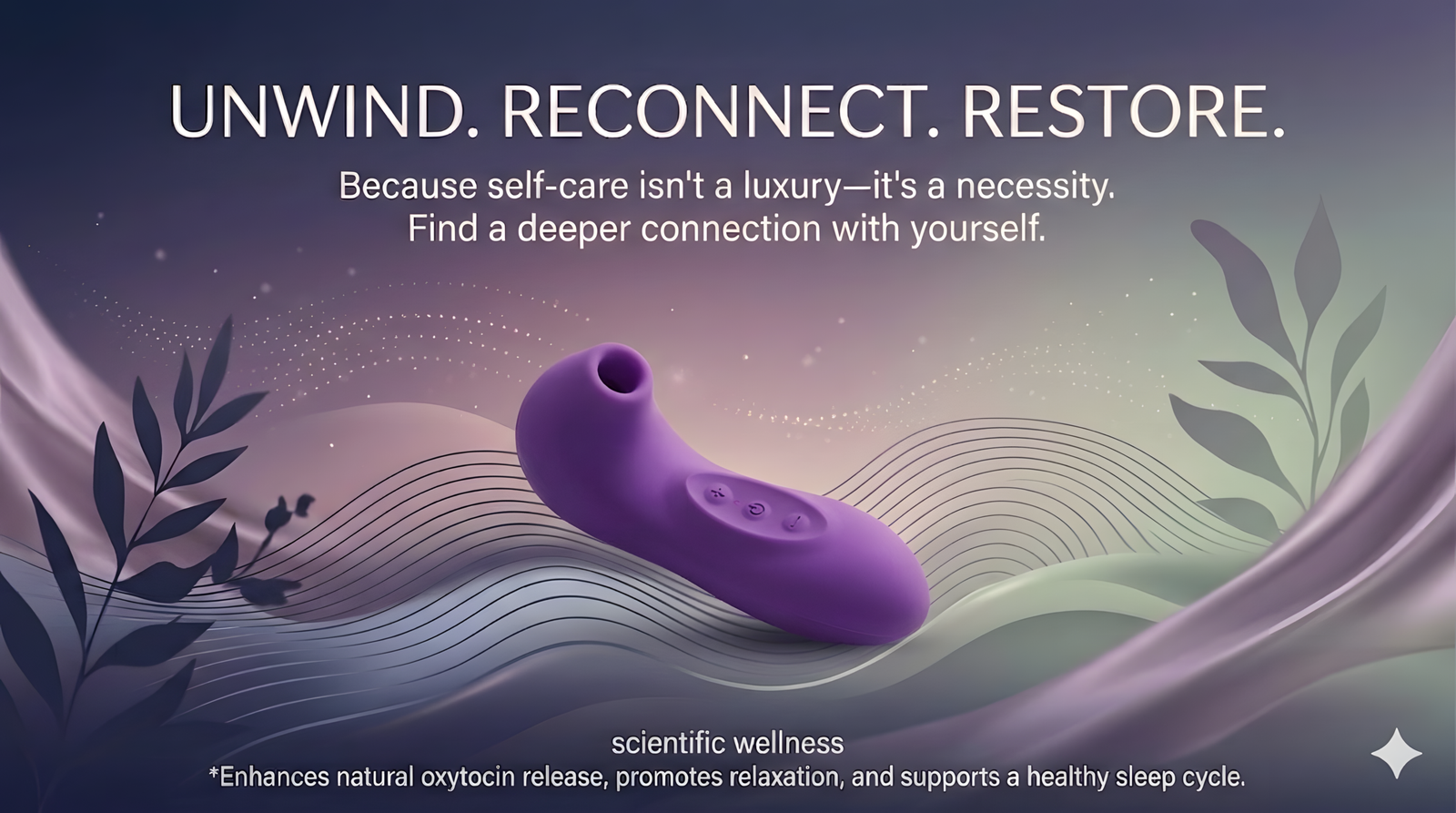 UNWIND. RECONNECT. RESTORE.

Because self-care isn't a luxury—it's a necessity.
Find a deeper connection with yourself.

scientific wellness
*Enhances natural oxytocin release, promotes relaxation, and supports a healthy sleep cycle.